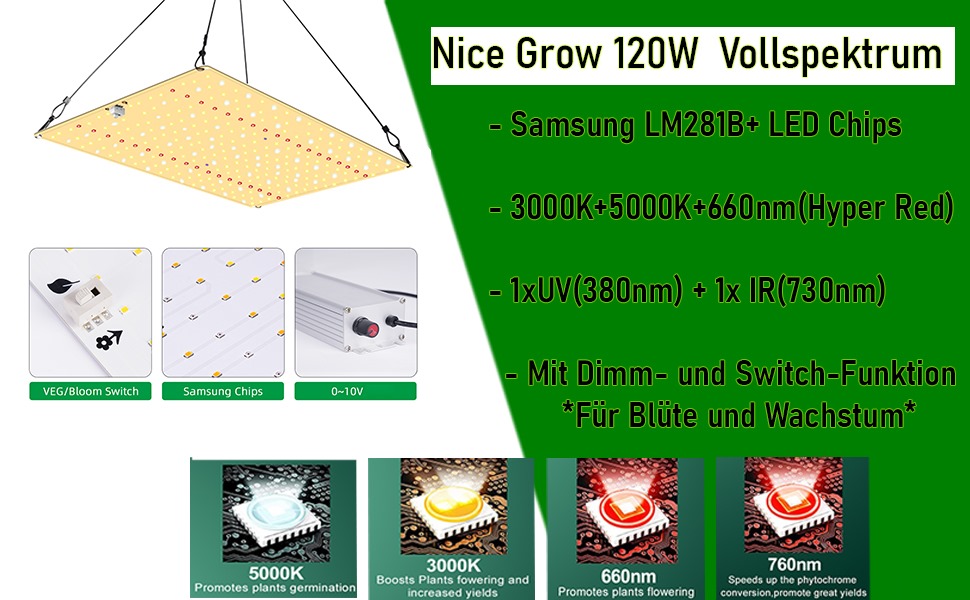 Nice Grow 120W Vollspektrum

- Samsung LM281B+ LED Chips

- 3000K+5000K+660nm(Hyper Red)

- 1xUV(380nm) + 1x IR(730nm)

- Mit Dimm- und Switch-Funktion
*Für Blüte und Wachstum*

VEG/Bloom Switch

Samsung Chips

0~10V

5000K
Promotes plants germination

3000K
Boosts Plants fowering and increased yields

660nm
Promotes plants flowering

760nm
Speeds up the phytochrome conversion,promote great yields